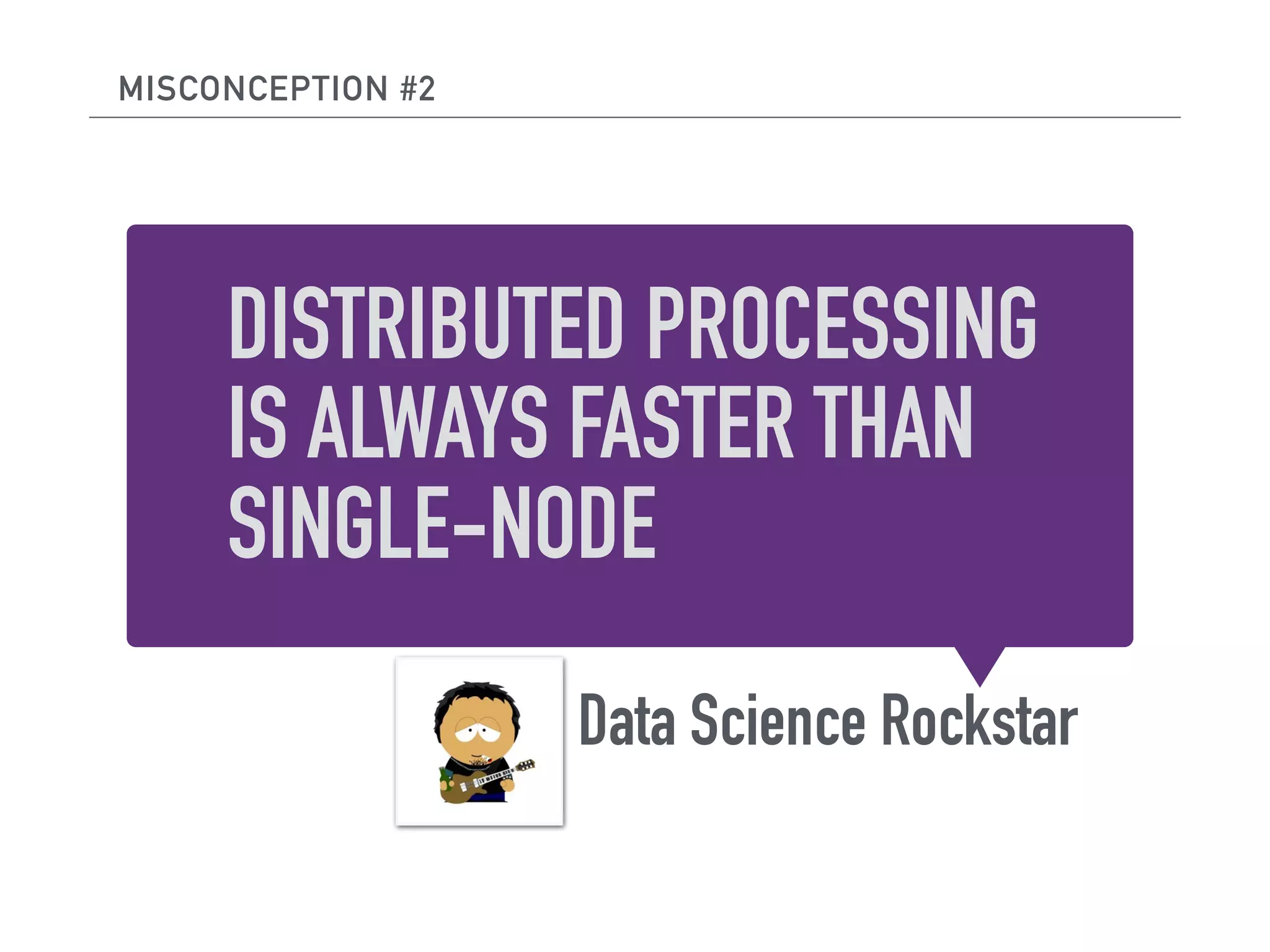 MISCONCEPTION #2

DISTRIBUTED PROCESSING IS ALWAYS FASTER THAN SINGLE-NODE

Data Science Rockstar